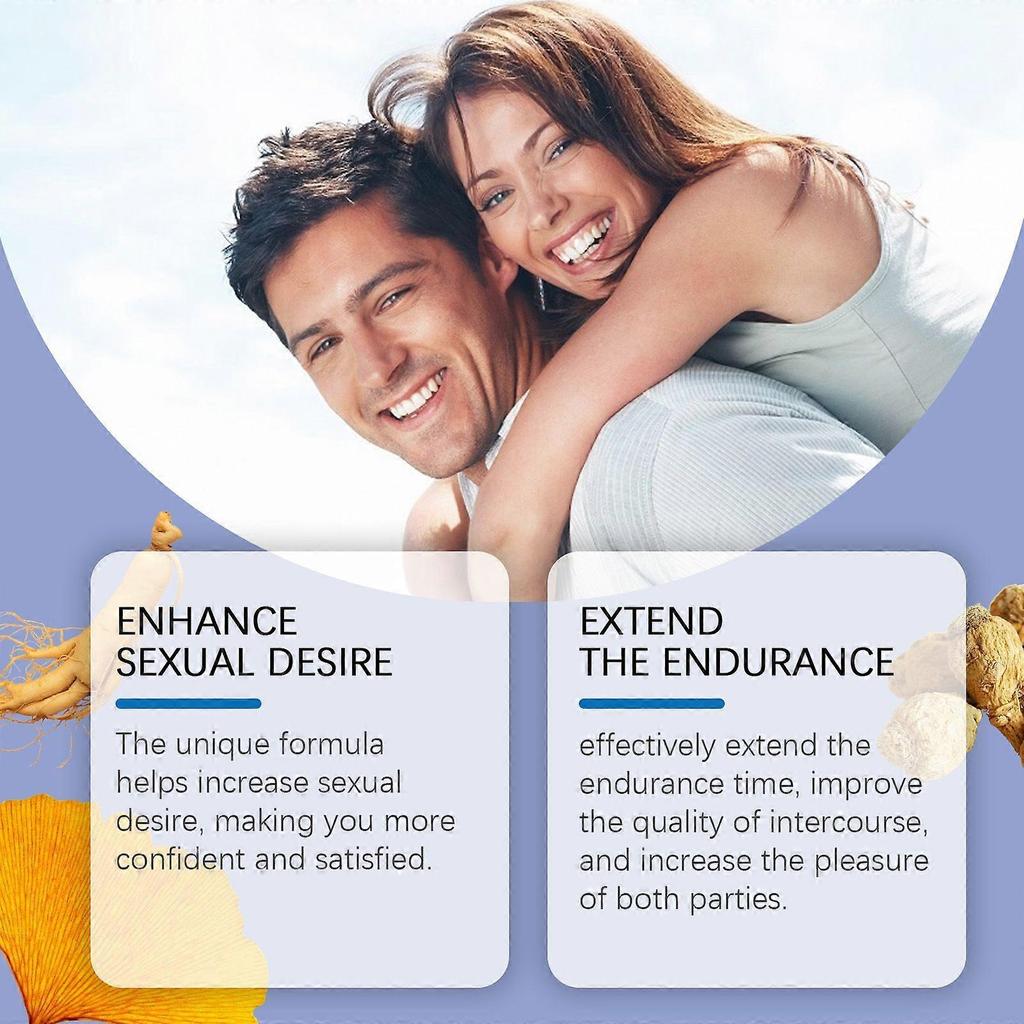 ENHANCE SEXUAL DESIRE

The unique formula helps increase sexual desire, making you more confident and satisfied.

EXTEND THE ENDURANCE

effectively extend the endurance time, improve the quality of intercourse, and increase the pleasure of both parties.